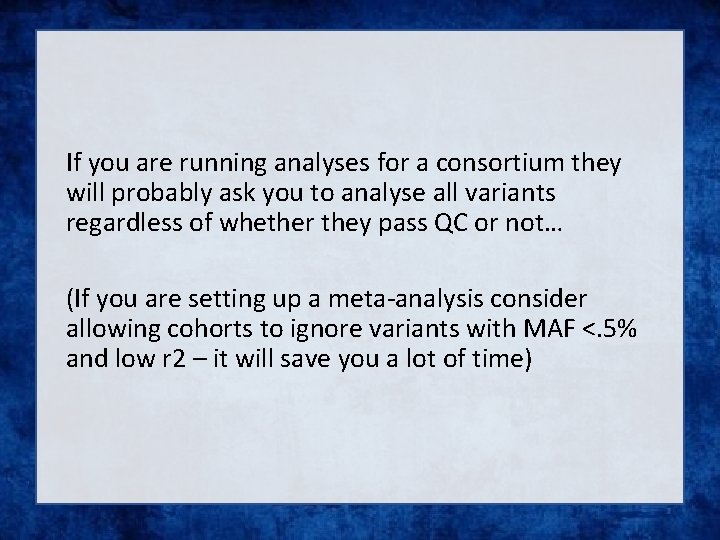 If you are running analyses for a consortium they will probably ask you to analyse all variants regardless of whether they pass QC or not…

(If you are setting up a meta-analysis consider allowing cohorts to ignore variants with MAF <.5% and low r2 – it will save you a lot of time)